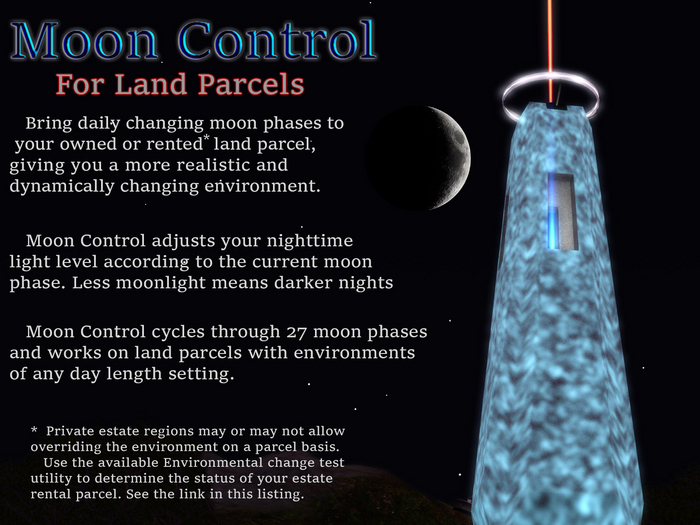 Moon Control
For Land Parcels

Bring daily changing moon phases to your owned or rented* land parcel, giving you a more realistic and dynamically changing environment.

Moon Control adjusts your nighttime light level according to the current moon phase. Less moonlight means darker nights

Moon Control cycles through 27 moon phases and works on land parcels with environments of any day length setting.

* Private estate regions may or may not allow overriding the environment on a parcel basis. Use the available Environmental change test utility to determine the status of your estate rental parcel. See the link in this listing.